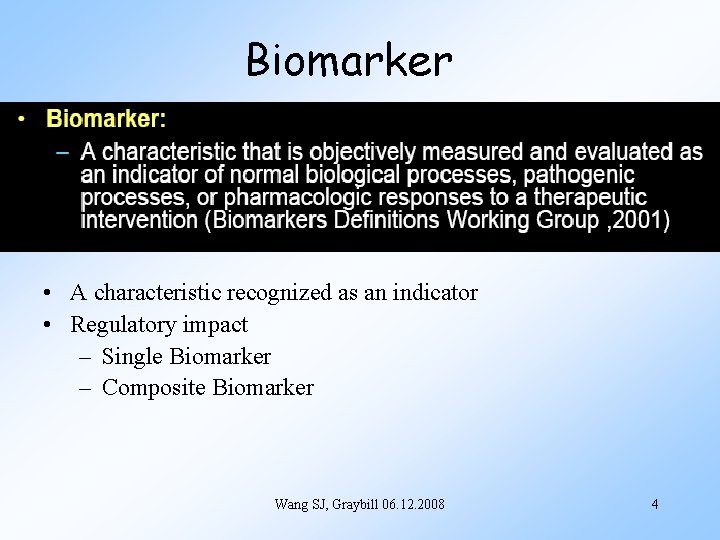 Biomarker

• Biomarker:
– A characteristic that is objectively measured and evaluated as an indicator of normal biological processes, pathogenic processes, or pharmacologic responses to a therapeutic intervention (Biomarkers Definitions Working Group ,2001)

• A characteristic recognized as an indicator
• Regulatory impact
– Single Biomarker
– Composite Biomarker

Wang SJ, Graybill 06.12.2008

4